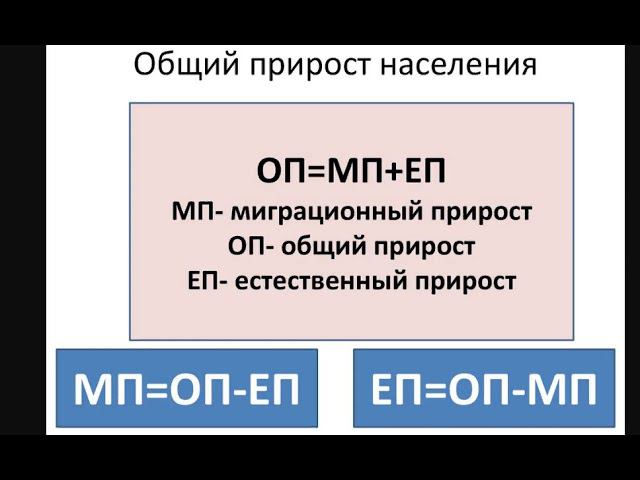 Общий прирост населения

ОП=МП+ЕП
МП- миграционный прирост
ОП- общий прирост
ЕП- естественный прирост

МП=ОП-ЕП

ЕП=ОП-МП